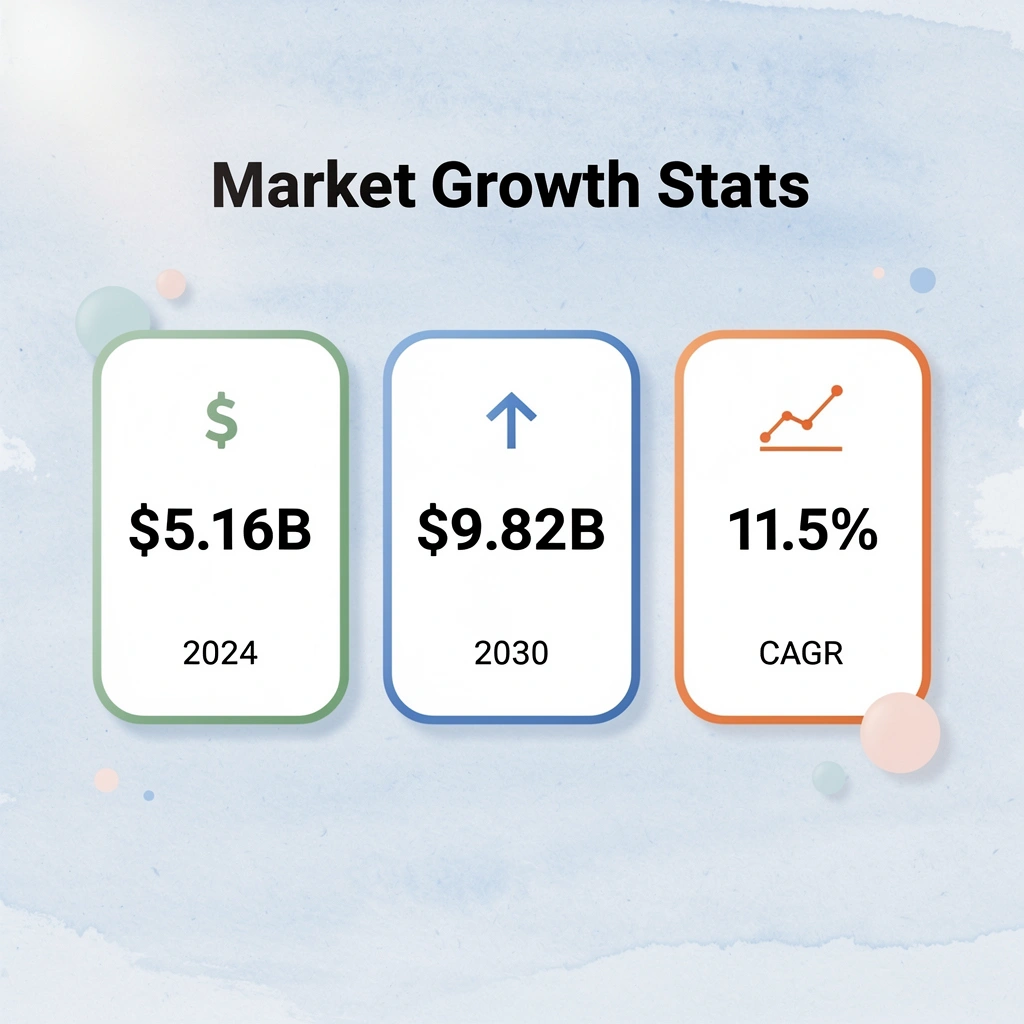 Market Growth Stats

$

\$5.16B

2024

\$9.82B

2030

11.5%

CAGR